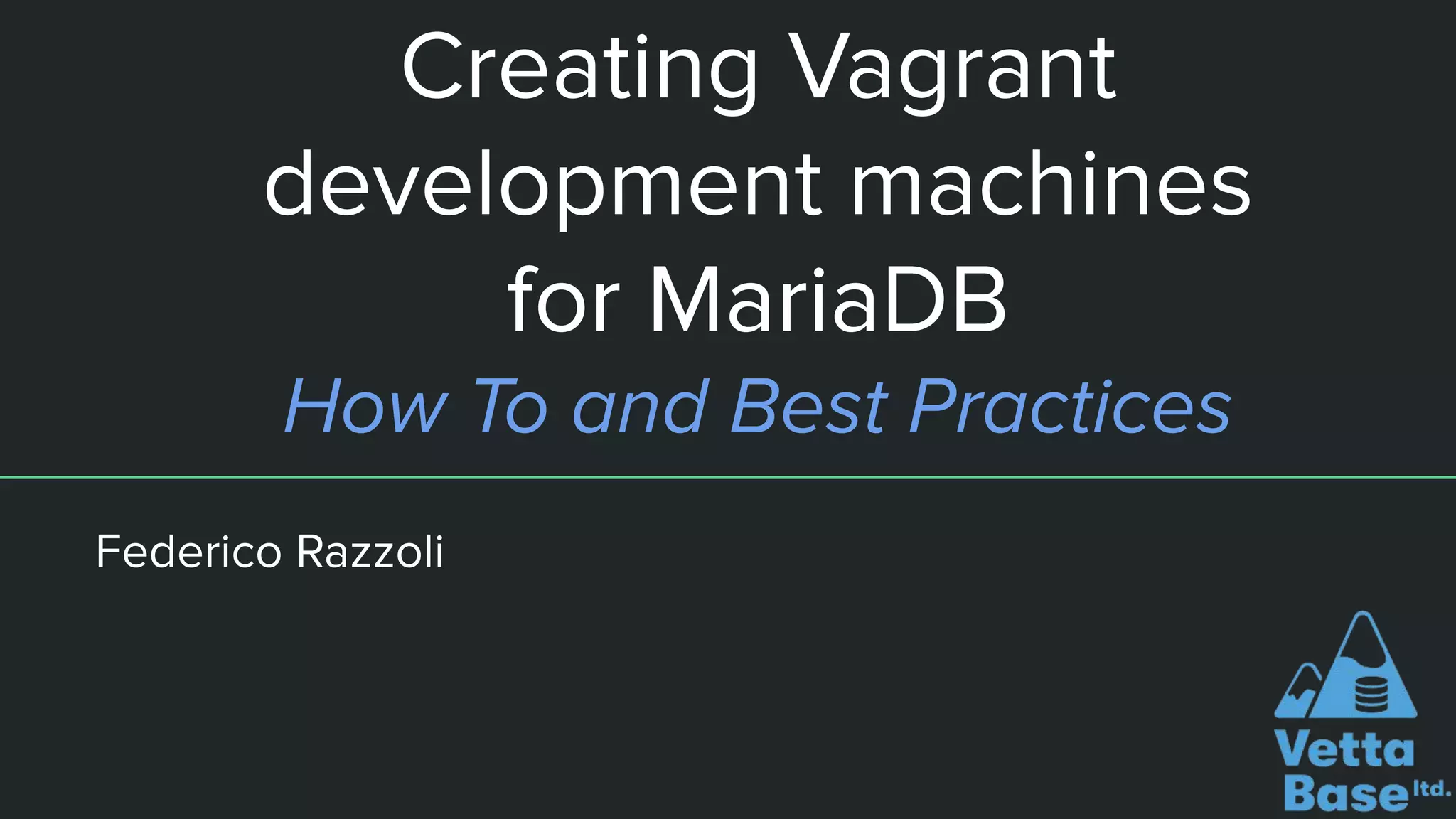 Creating Vagrant development machines for MariaDB

How To and Best Practices

Federico Razzoli

Vetta Base ltd.